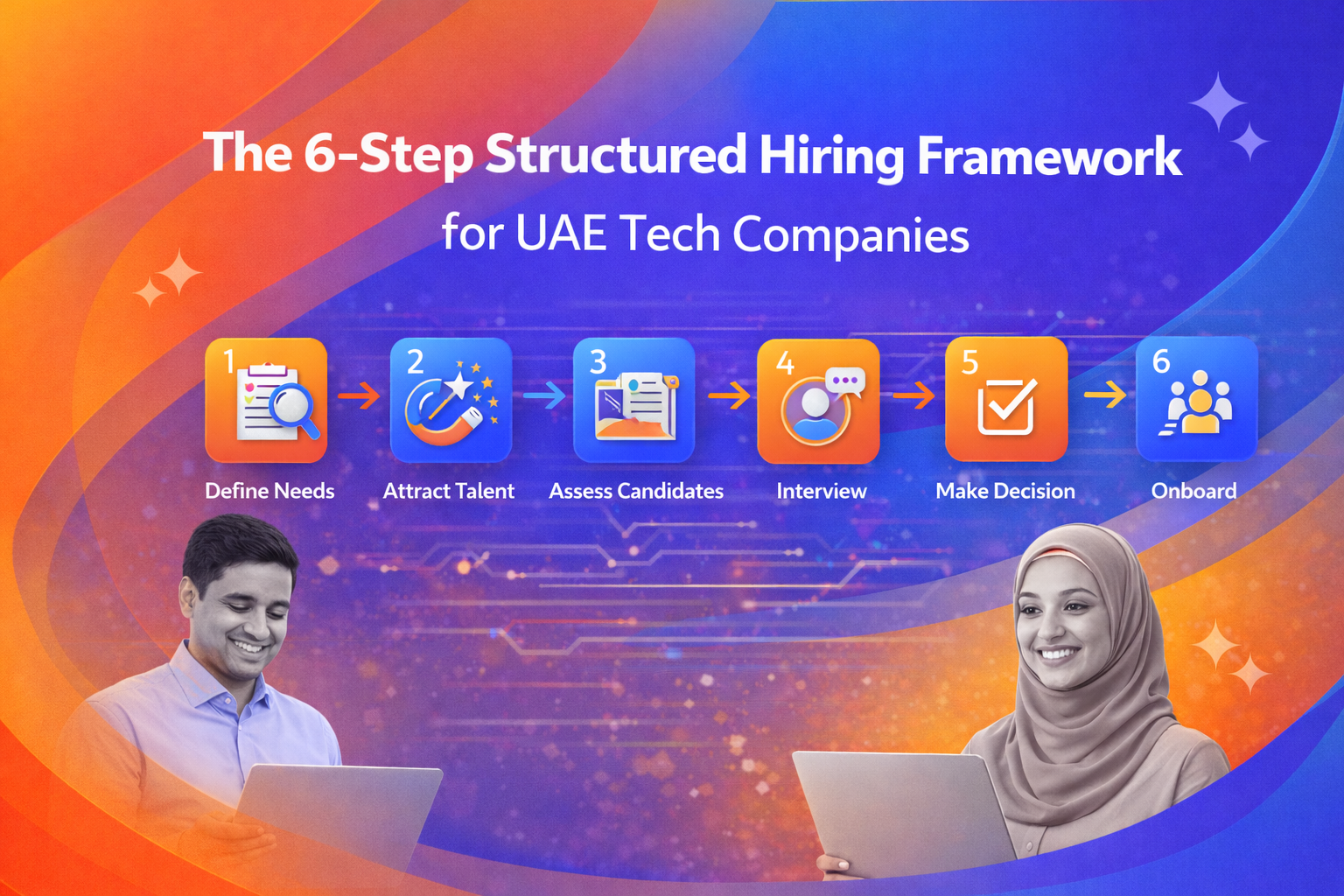 The 6-Step Structured Hiring Framework
for UAE Tech Companies

1
Define Needs

2
Attract Talent

3
Assess Candidates

4
Interview

5
Make Decision

6
Onboard